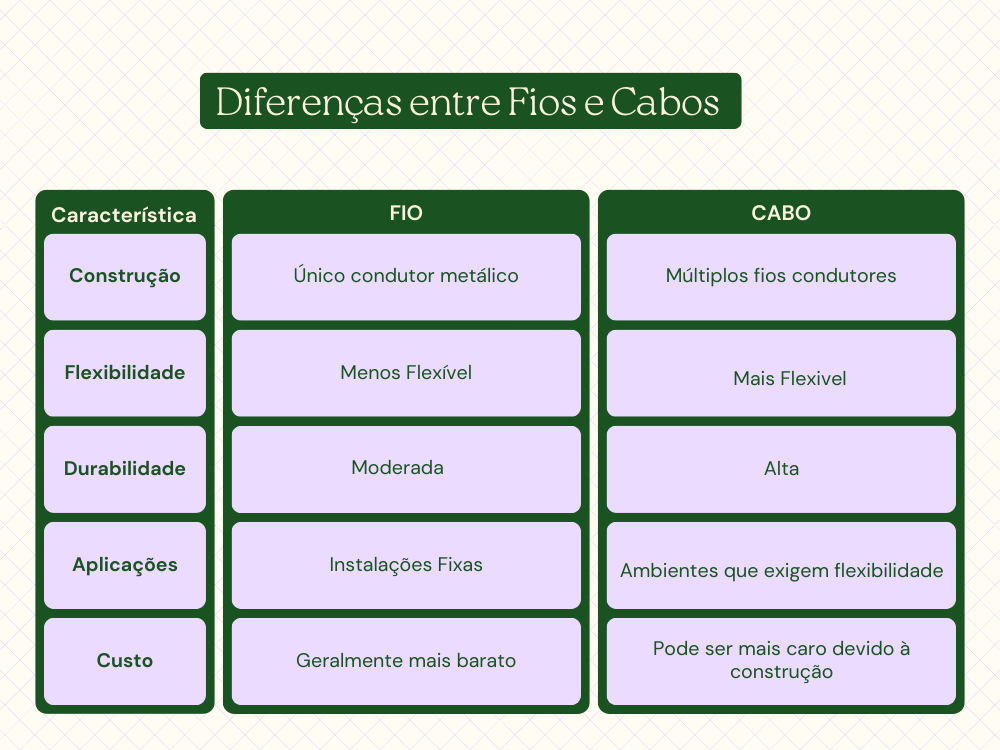 Diferenças entre Fios e Cabos

| Característica | FIO | CABO |
|---|---|---|
| Construção | Único condutor metálico | Múltiplos fios condutores |
| Flexibilidade | Menos Flexível | Mais Flexivel |
| Durabilidade | Moderada | Alta |
| Aplicações | Instalações Fixas | Ambientes que exigem flexibilidade |
| Custo | Geralmente mais barato | Pode ser mais caro devido à construção |